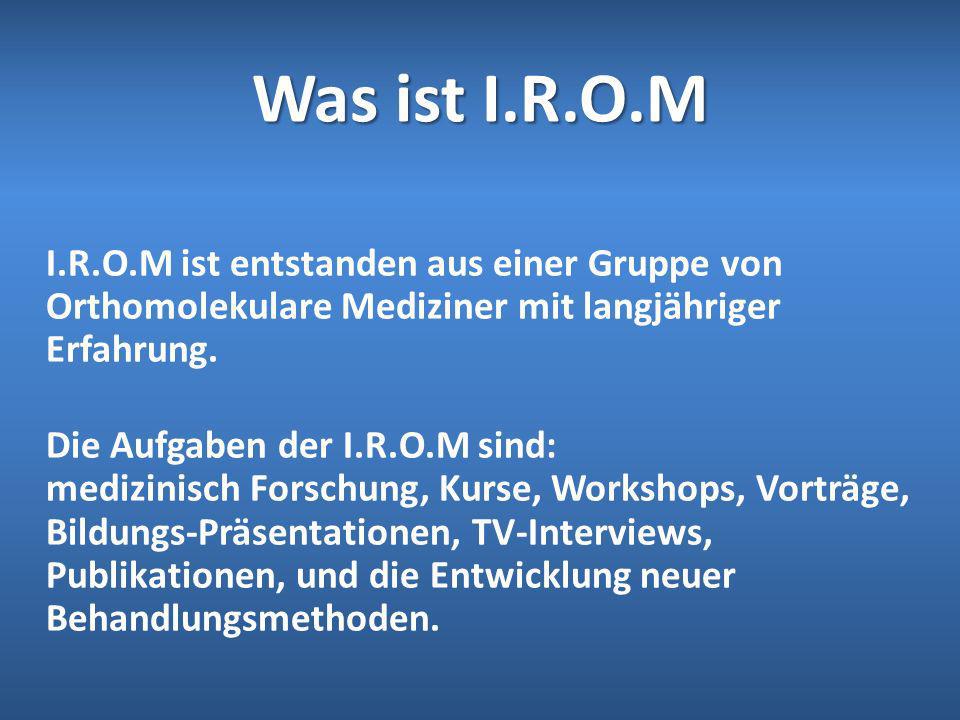 Was ist I.R.O.M

I.R.O.M ist entstanden aus einer Gruppe von Orthomolekulare Mediziner mit langjähriger Erfahrung.

Die Aufgaben der I.R.O.M sind:
medizinisch Forschung, Kurse, Workshops, Vorträge, Bildungs-Präsentationen, TV-Interviews, Publikationen, und die Entwicklung neuer Behandlungsmethoden.